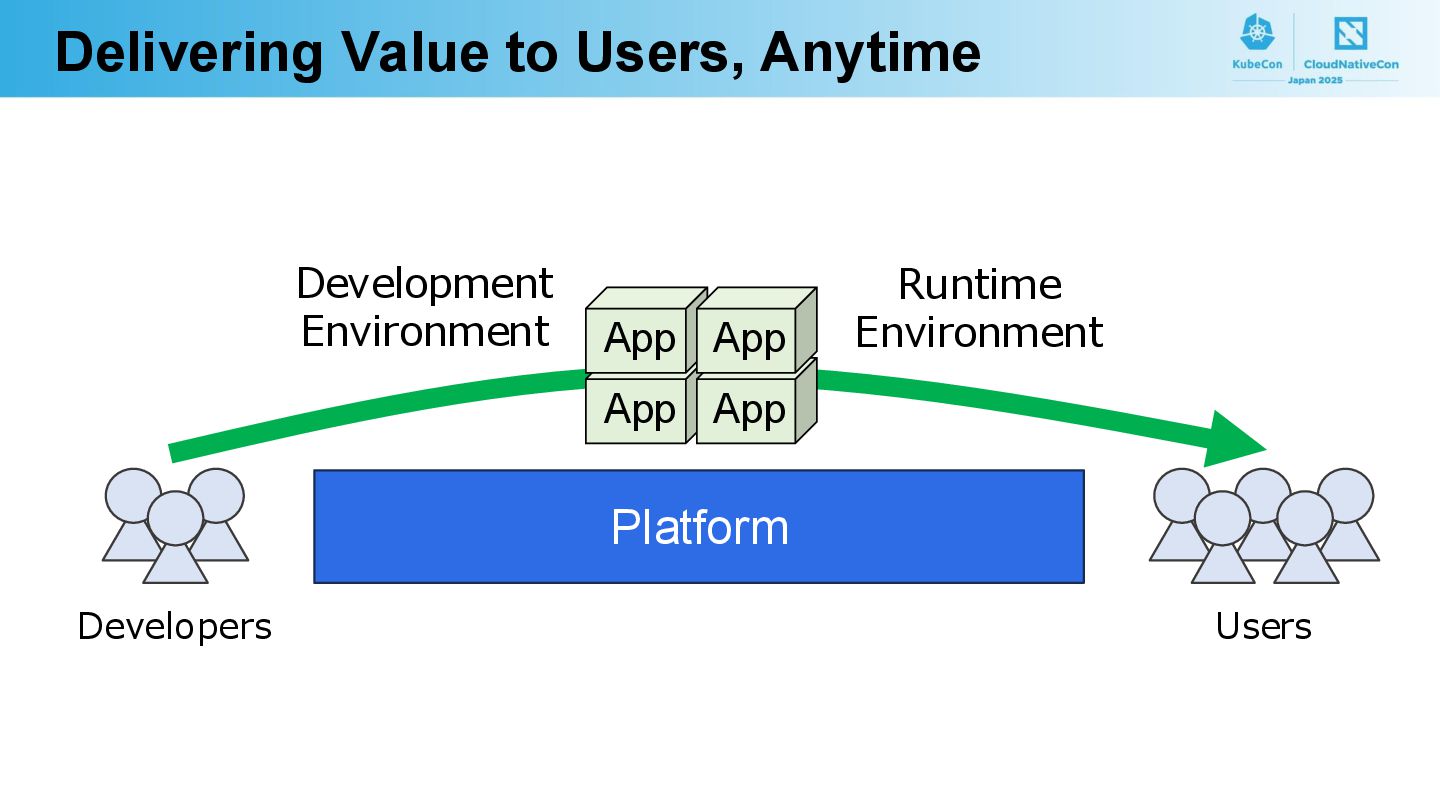 Delivering Value to Users, Anytime

KubeCon CloudNativeCon Japan 2025

Development Environment

App App
App App

Runtime Environment

Platform

Developers

Users